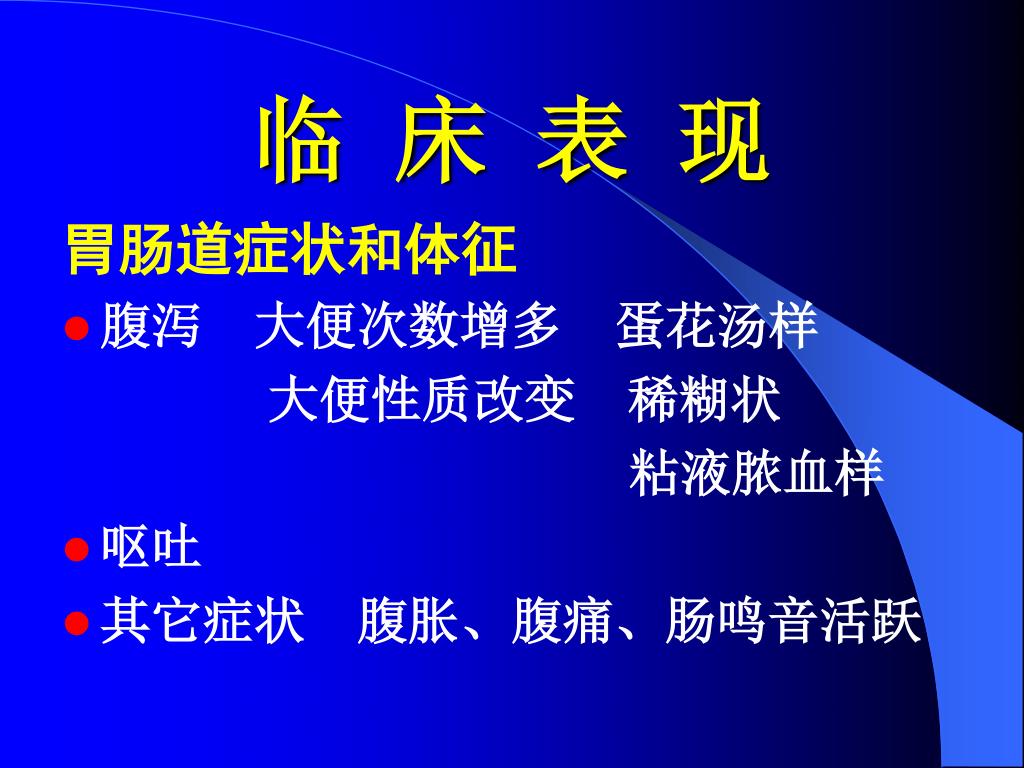 临 床 表 现

胃肠道症状和体征

腹泻 大便次数增多 蛋花汤样

大便性质改变 稀糊状

粘液脓血样

呕吐

其它症状 腹胀、腹痛、肠鸣音活跃